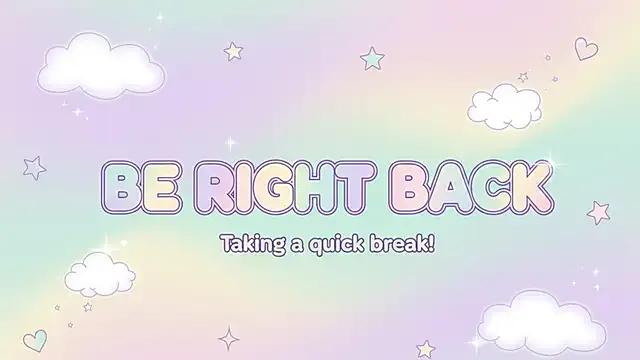 BE RIGHT BACK

Taking a quick break!